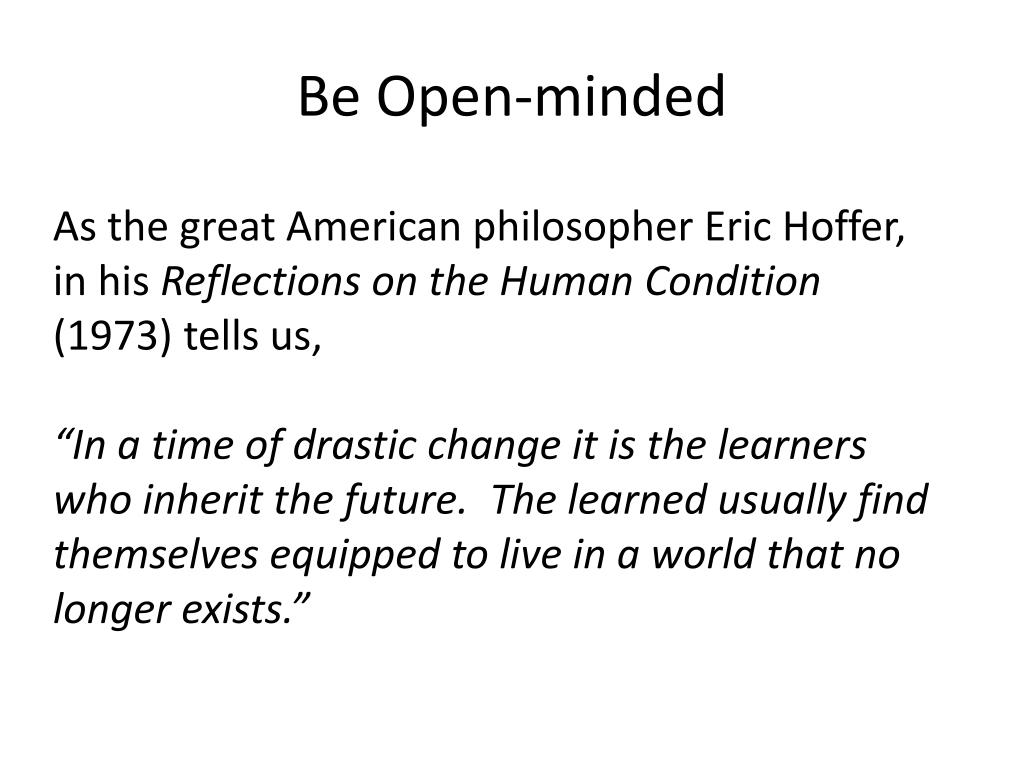 Be Open-minded

As the great American philosopher Eric Hoffer, in his Reflections on the Human Condition (1973) tells us,

“In a time of drastic change it is the learners who inherit the future.  The learned usually find themselves equipped to live in a world that no longer exists.”